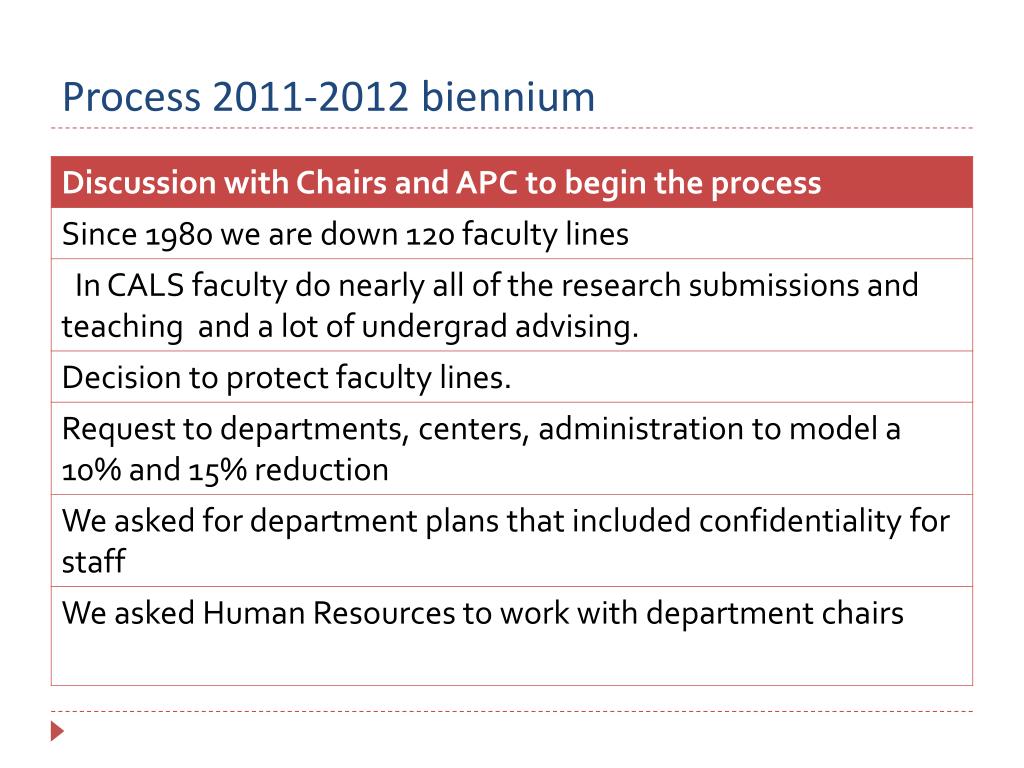 Process 2011-2012 biennium

| Discussion with Chairs and APC to begin the process |
|---|
| Since 1980 we are down 120 faculty lines |
| In CALS faculty do nearly all of the research submissions and teaching and a lot of undergrad advising. |
| Decision to protect faculty lines. |
| Request to departments, centers, administration to model a 10% and 15% reduction |
| We asked for department plans that included confidentiality for staff |
| We asked Human Resources to work with department chairs |